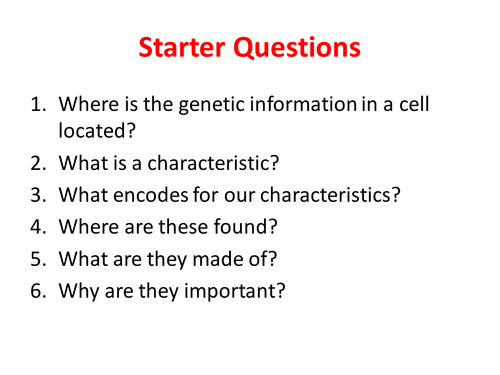 Starter Questions

1. Where is the genetic information in a cell located?
2. What is a characteristic?
3. What encodes for our characteristics?
4. Where are these found?
5. What are they made of?
6. Why are they important?